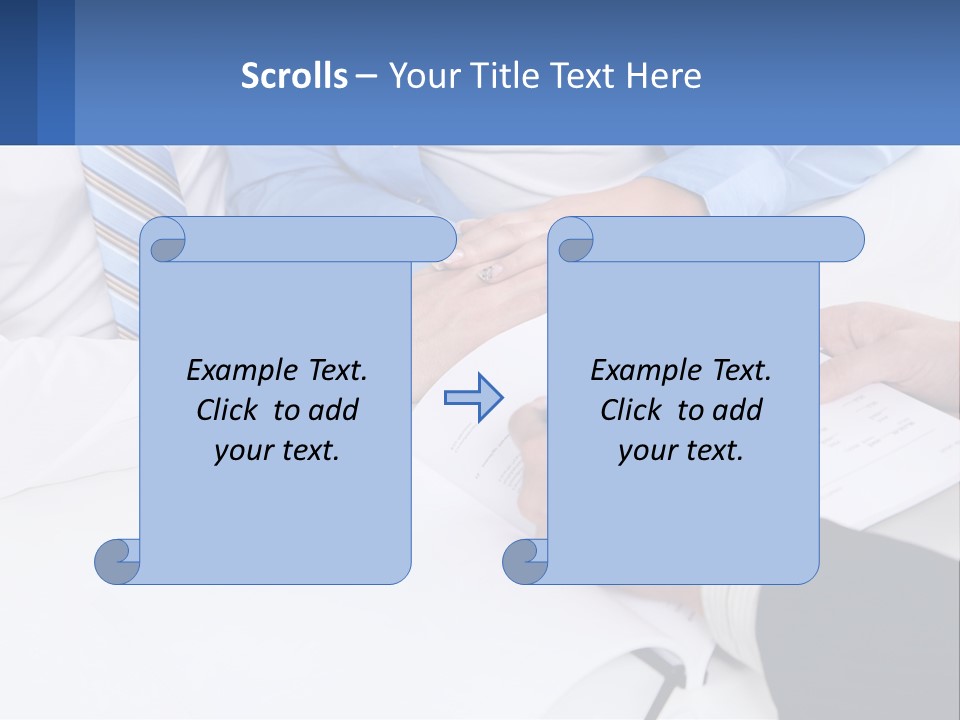 Scrolls – Your Title Text Here

Example Text. Click to add your text.

Example Text. Click to add your text.